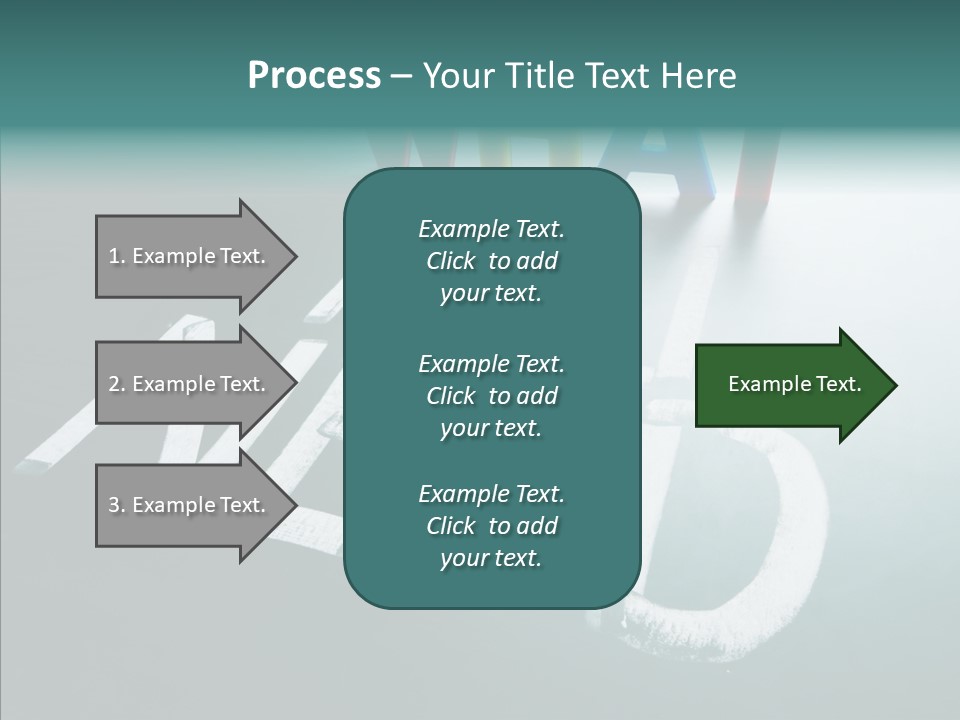 Process – Your Title Text Here

1. Example Text.

2. Example Text.

3. Example Text.

Example Text. Click to add your text.

Example Text. Click to add your text.

Example Text. Click to add your text.

Example Text.